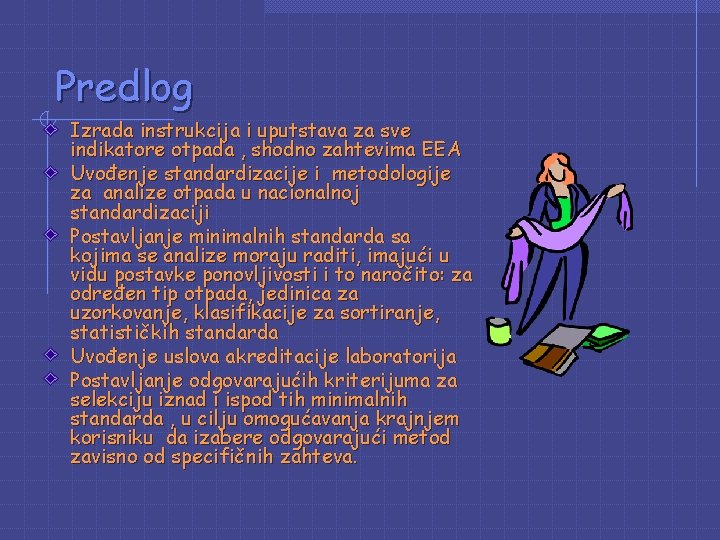 Predlog

Izrada instrukcija i uputstava za sve indikatore otpada , shodno zahtevima EEA

Uvođenje standardizacije i metodologije za analize otpada u nacionalnoj standardizaciji

Postavljanje minimalnih standarda sa kojima se analize moraju raditi, imajući u vidu postavke ponovljivosti i to naročito: za određen tip otpada, jedinica za uzorkovanje, klasifikacije za sortiranje, statističkih standarda

Uvođenje uslova akreditacije laboratorija

Postavljanje odgovarajućih kriterijuma za selekciju iznad i ispod tih minimalnih standarda , u cilju omogućavanja krajnjem korisniku da izabere odgovarajući metod zavisno od specifičnih zahteva.